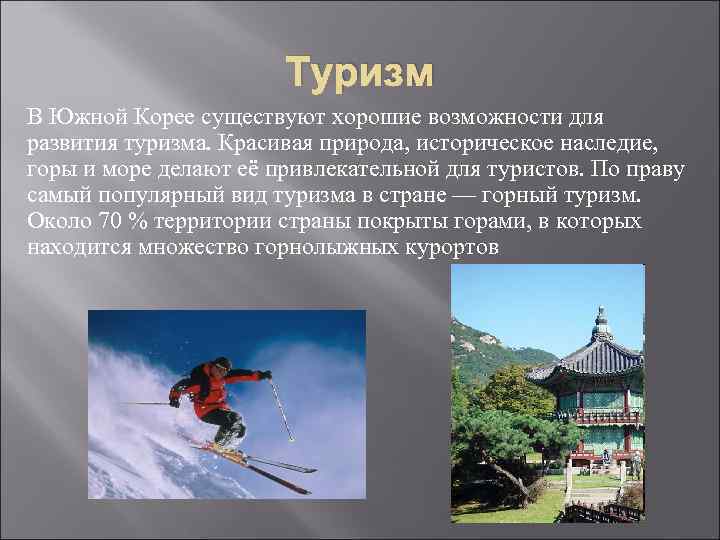 Туризм

В Южной Корее существуют хорошие возможности для развития туризма. Красивая природа, историческое наследие, горы и море делают её привлекательной для туристов. По праву самый популярный вид туризма в стране — горный туризм. Около 70 % территории страны покрыты горами, в которых находится множество горнолыжных курортов